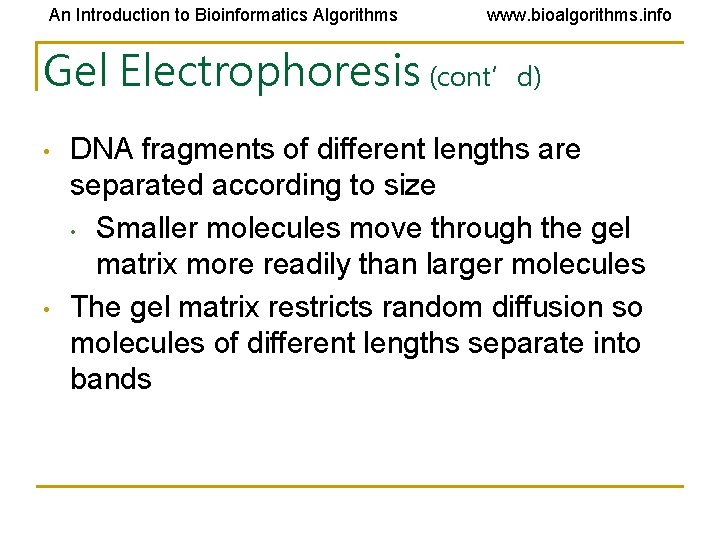 An Introduction to Bioinformatics Algorithms www.bioalgorithms.info

Gel Electrophoresis (cont’ d)

• DNA fragments of different lengths are separated according to size
  • Smaller molecules move through the gel matrix more readily than larger molecules
• The gel matrix restricts random diffusion so molecules of different lengths separate into bands